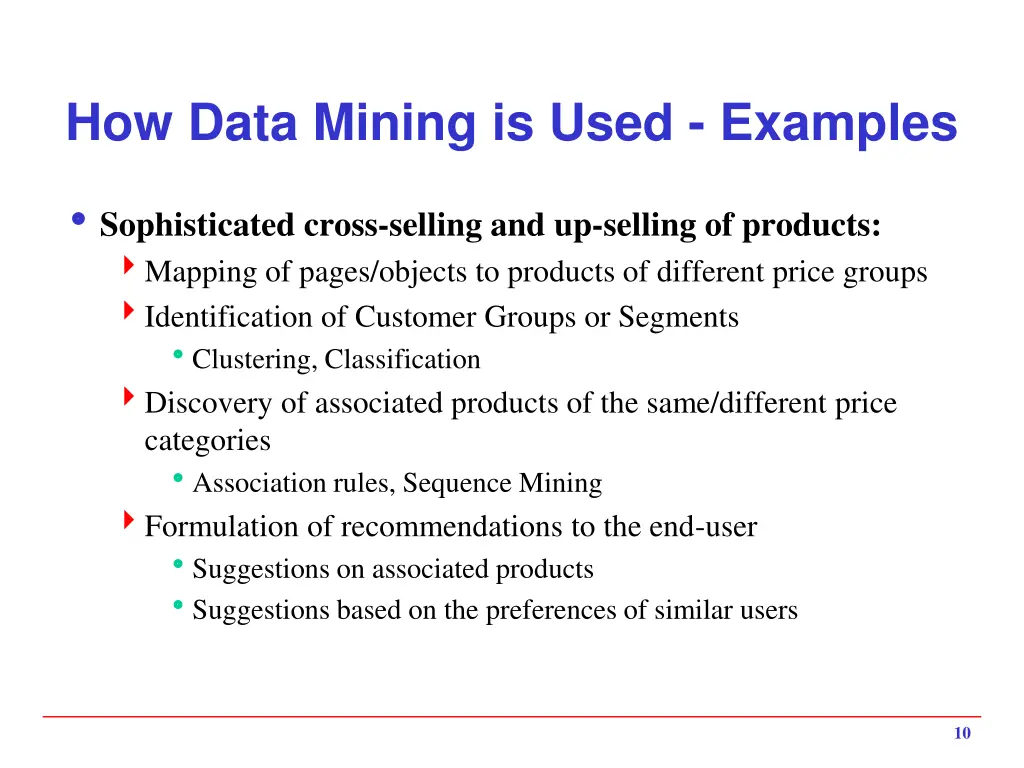 How Data Mining is Used - Examples

• Sophisticated cross-selling and up-selling of products:

‣ Mapping of pages/objects to products of different price groups

‣ Identification of Customer Groups or Segments

• Clustering, Classification

‣ Discovery of associated products of the same/different price categories

• Association rules, Sequence Mining

‣ Formulation of recommendations to the end-user

• Suggestions on associated products

• Suggestions based on the preferences of similar users

10